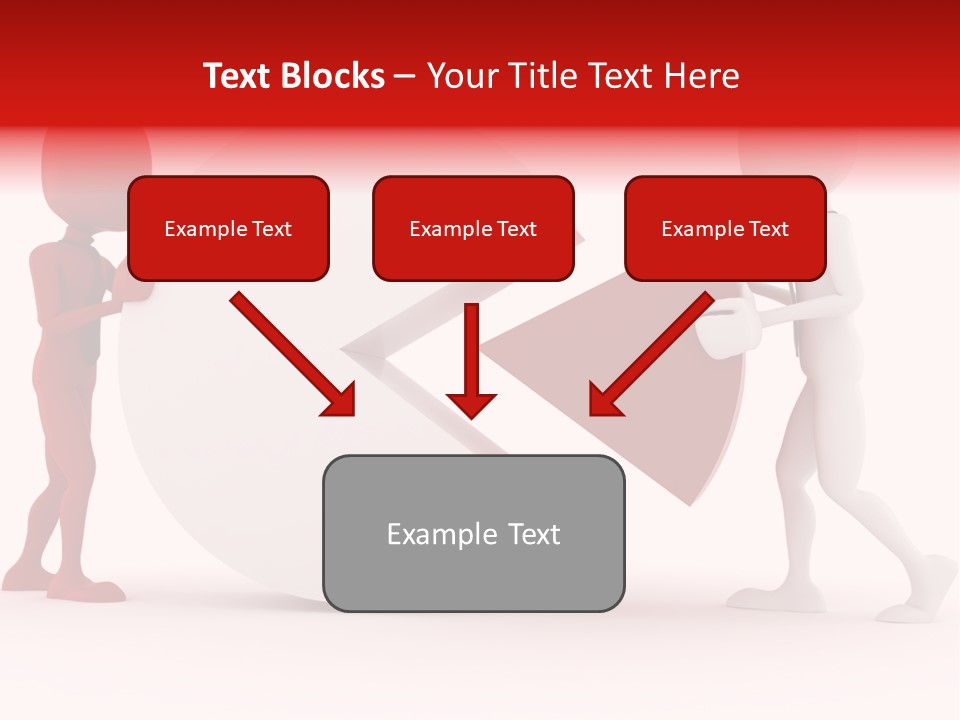 Text Blocks – Your Title Text Here

Example Text

Example Text

Example Text

Example Text